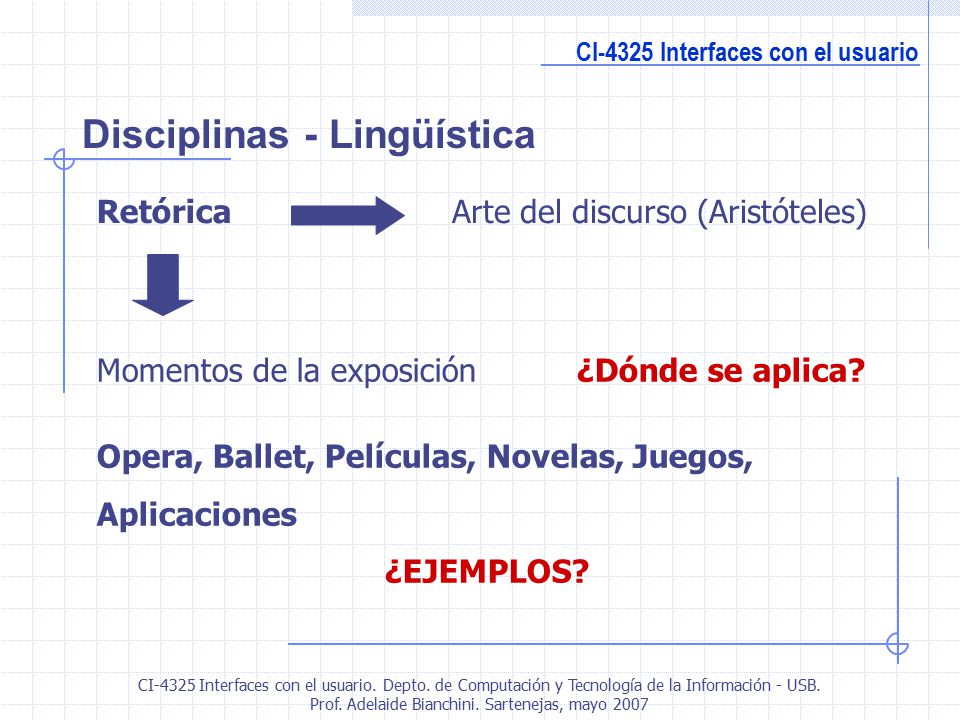 CI-4325 Interfaces con el usuario

Disciplinas - Lingüística

Retórica

Arte del discurso (Aristóteles)

Momentos de la exposición

¿Dónde se aplica?

Opera, Ballet, Películas, Novelas, Juegos, Aplicaciones

¿EJEMPLOS?

CI-4325 Interfaces con el usuario. Depto. de Computación y Tecnología de la Información - USB. Prof. Adelaide Bianchini. Sartenejas, mayo 2007